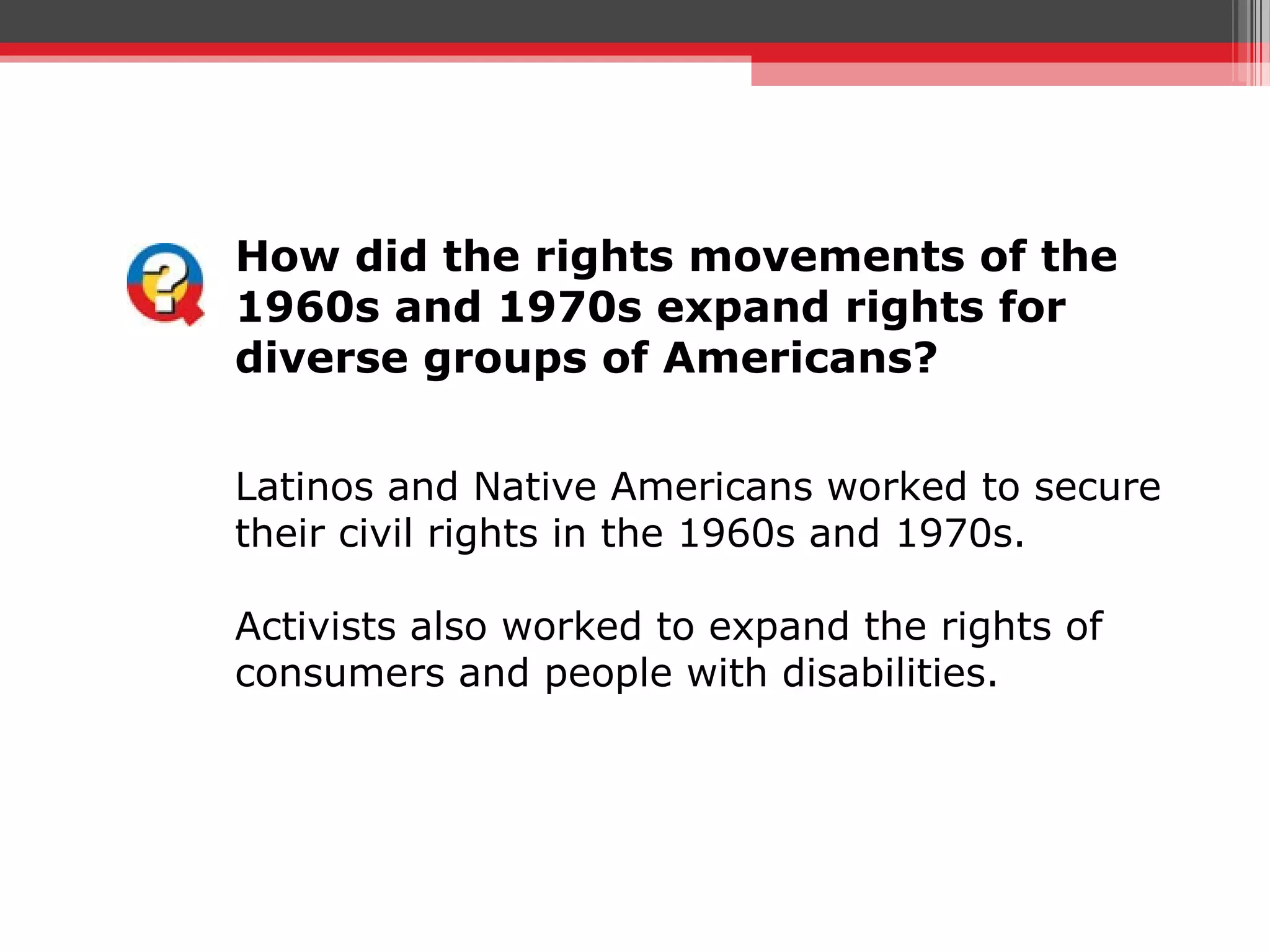 How did the rights movements of the 1960s and 1970s expand rights for diverse groups of Americans?

Latinos and Native Americans worked to secure their civil rights in the 1960s and 1970s.

Activists also worked to expand the rights of consumers and people with disabilities.